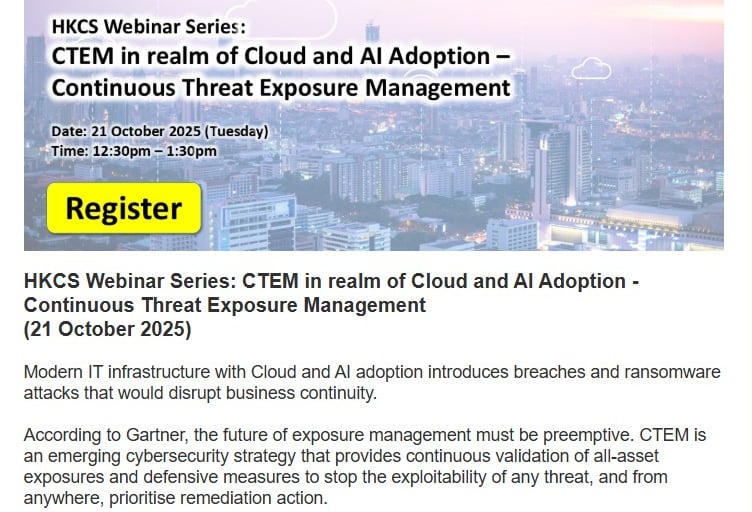 HKCS Webinar Series:
CTEM in realm of Cloud and AI Adoption – Continuous Threat Exposure Management

Date: 21 October 2025 (Tuesday)
Time: 12:30pm – 1:30pm

Register

HKCS Webinar Series: CTEM in realm of Cloud and AI Adoption - Continuous Threat Exposure Management
(21 October 2025)

Modern IT infrastructure with Cloud and AI adoption introduces breaches and ransomware attacks that would disrupt business continuity.

According to Gartner, the future of exposure management must be preemptive. CTEM is an emerging cybersecurity strategy that provides continuous validation of all-asset exposures and defensive measures to stop the exploitability of any threat, and from anywhere, prioritise remediation action.